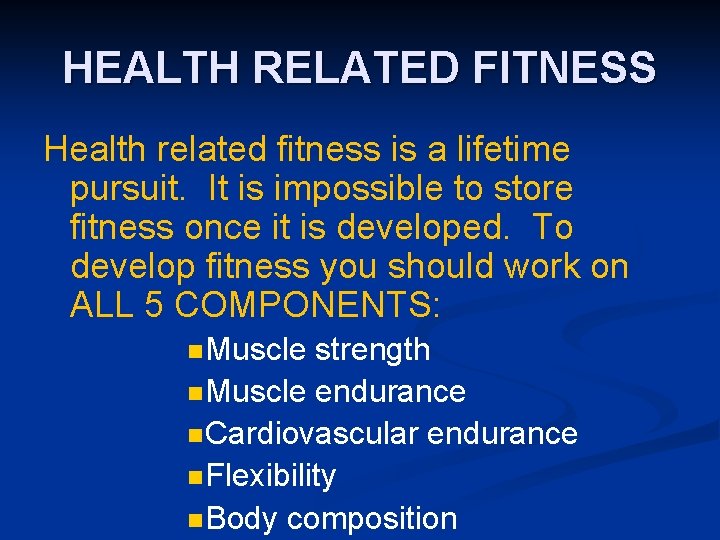 HEALTH RELATED FITNESS

Health related fitness is a lifetime pursuit. It is impossible to store fitness once it is developed. To develop fitness you should work on ALL 5 COMPONENTS:

- Muscle strength
- Muscle endurance
- Cardiovascular endurance
- Flexibility
- Body composition